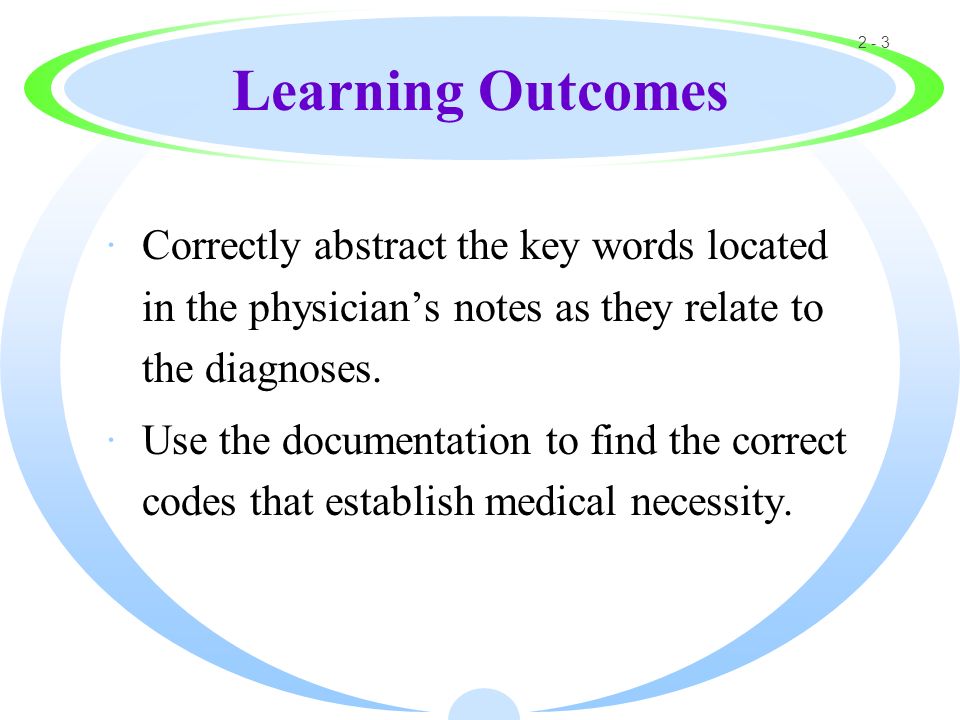 2 - 3

Learning Outcomes

· Correctly abstract the key words located in the physician’s notes as they relate to the diagnoses.

· Use the documentation to find the correct codes that establish medical necessity.